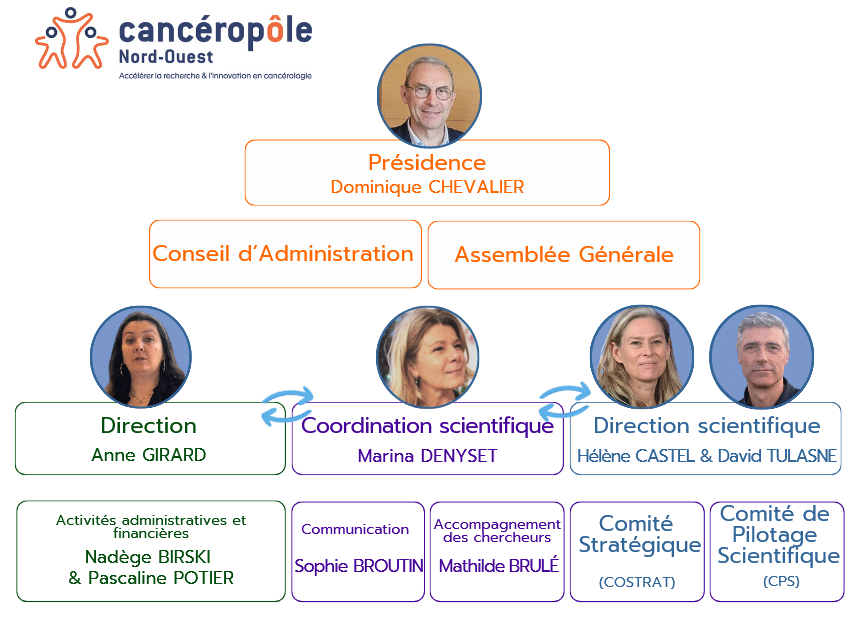 cancéropôle
Nord-Ouest
Accélérer la recherche & l'innovation en cancérologie

Présidence
Dominique CHEVALIER

Conseil d'Administration

Assemblée Générale

Direction
Anne GIRARD

Coordination scientifique
Marina DENYSET

Direction scientifique
Hélène CASTEL & David TULASNE

Activités administratives et financières
Nadège BIRSKI & Pascaline POTIER

Communication
Sophie BROUTIN

Accompagnement des chercheurs
Mathilde BRULÉ

Comité Stratégique
(COSTRAT)

Comité de Pilotage Scientifique
(CPS)